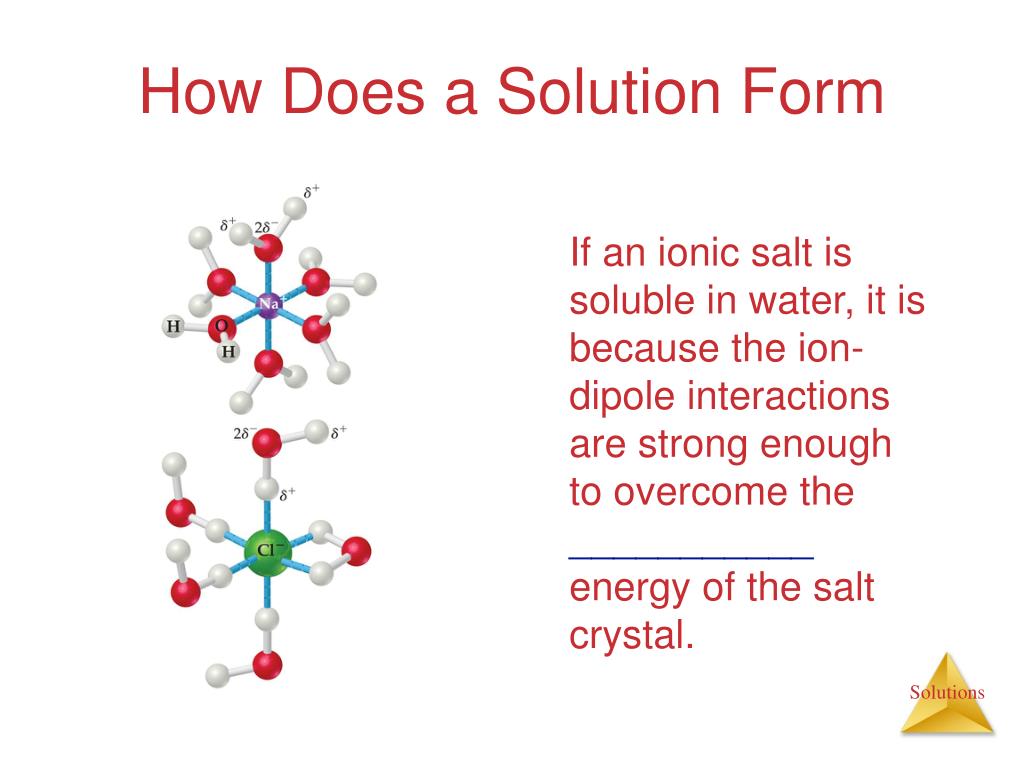 How Does a Solution Form

$\delta^+$

$\delta^+$ $2\delta^-$

$Na^+$

H O

H

$2\delta^-$ $\delta^+$

$\delta^+$

$Cl^-$

If an ionic salt is soluble in water, it is because the ion-dipole interactions are strong enough to overcome the ___________ energy of the salt crystal.

Solutions